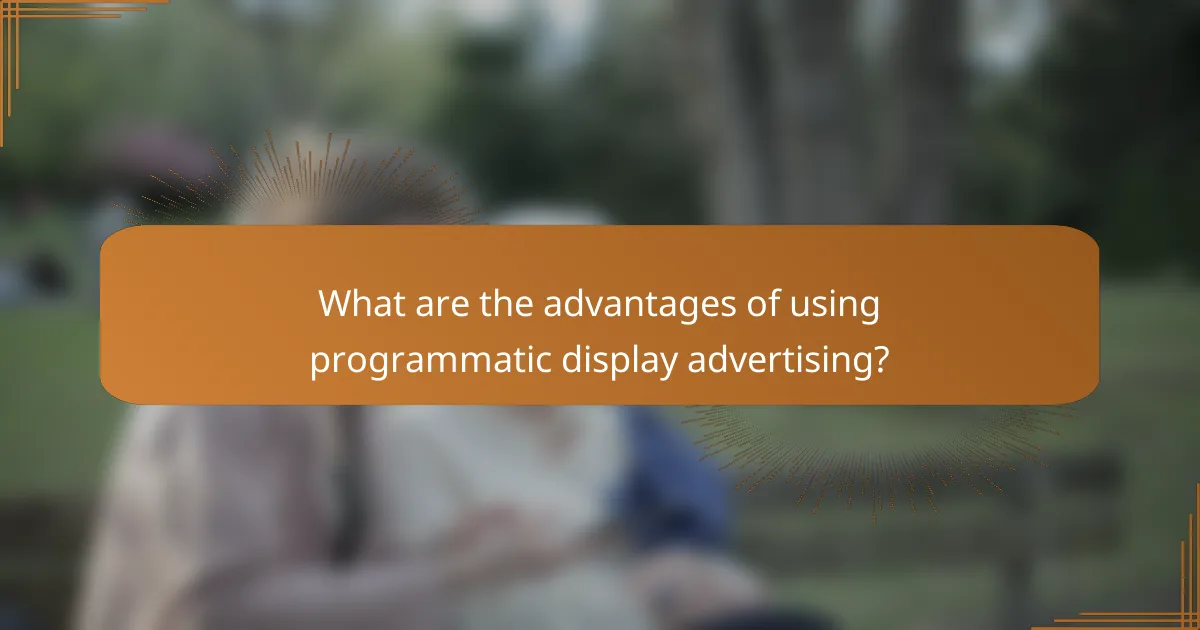 What are the advantages of using programmatic display advertising?